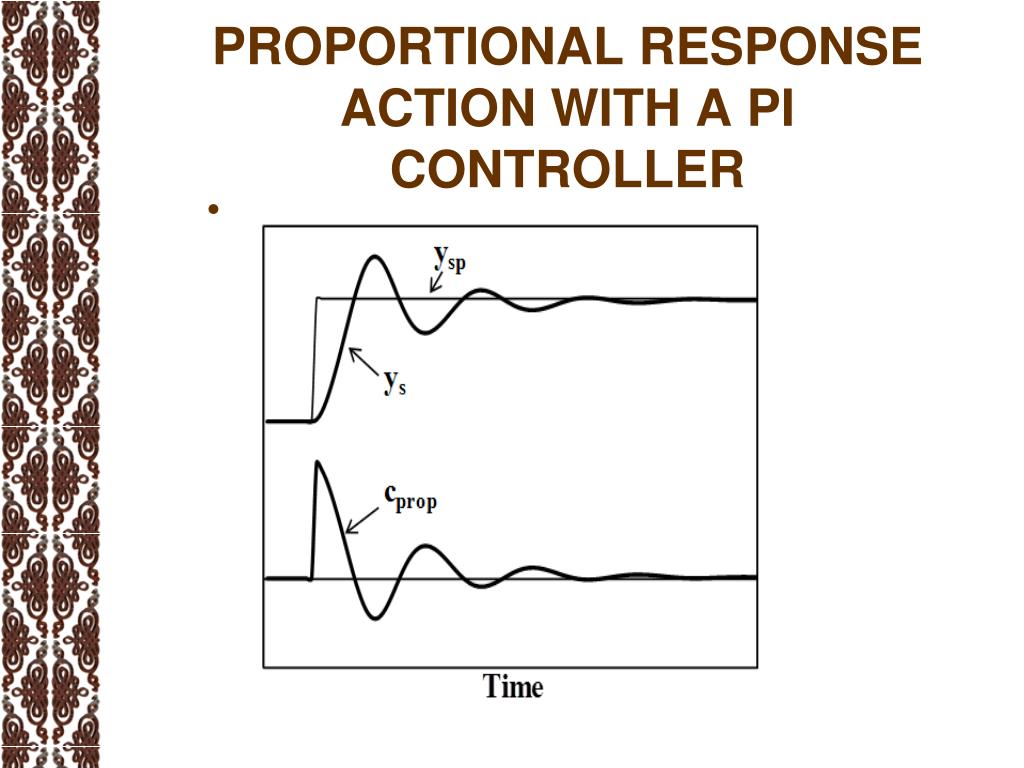 PROPORTIONAL RESPONSE ACTION WITH A PI CONTROLLER

•

$y_{sp}$

$y_s$

$c_{prop}$

Time